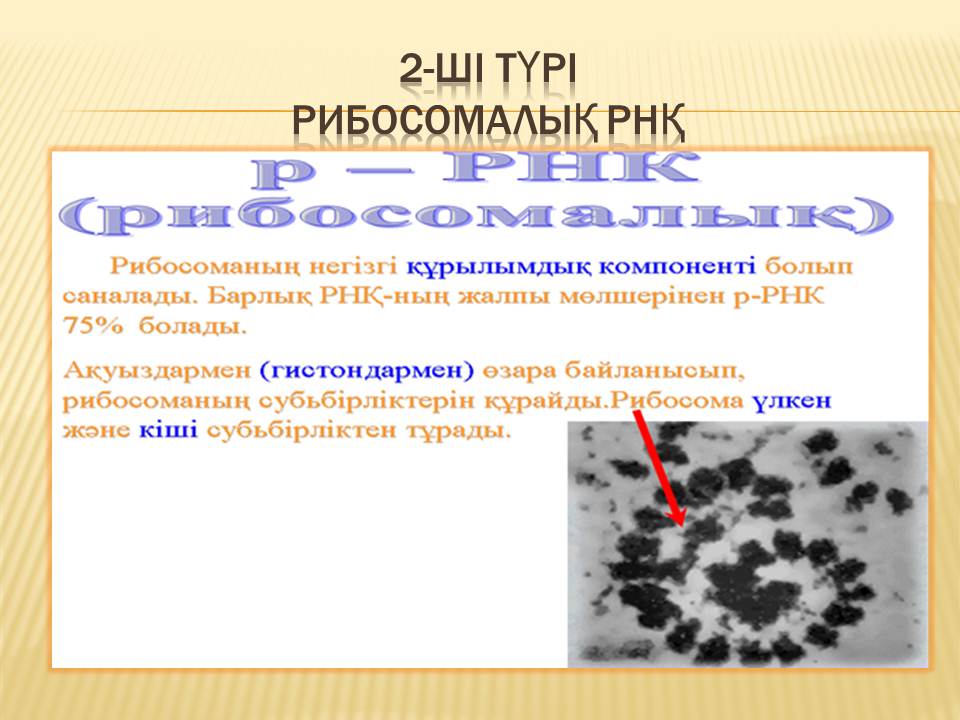 2-ШІ ТҮРІ
РИБОСОМАЛЫҚ РНҚ

р – РНК
(рибосомалық)

Рибосоманың негізгі құрылымдық компоненті болып саналады. Барлық РНҚ-ның жалпы мөлшерінен р-РНК 75% болады.

Ақуыздармен (гистондармен) өзара байланысып, рибосоманың субьбірліктерін құрайды.Рибосома үлкен және кіші субьбірліктен тұрады.